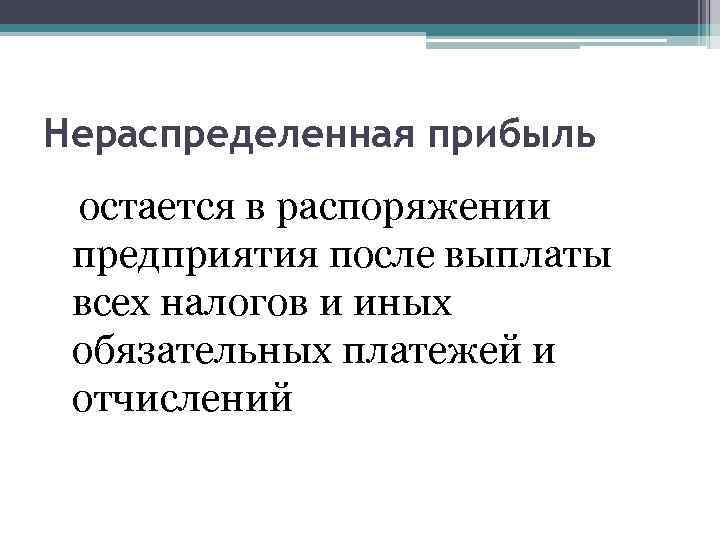 Нераспределенная прибыль

остается в распоряжении предприятия после выплаты всех налогов и иных обязательных платежей и отчислений